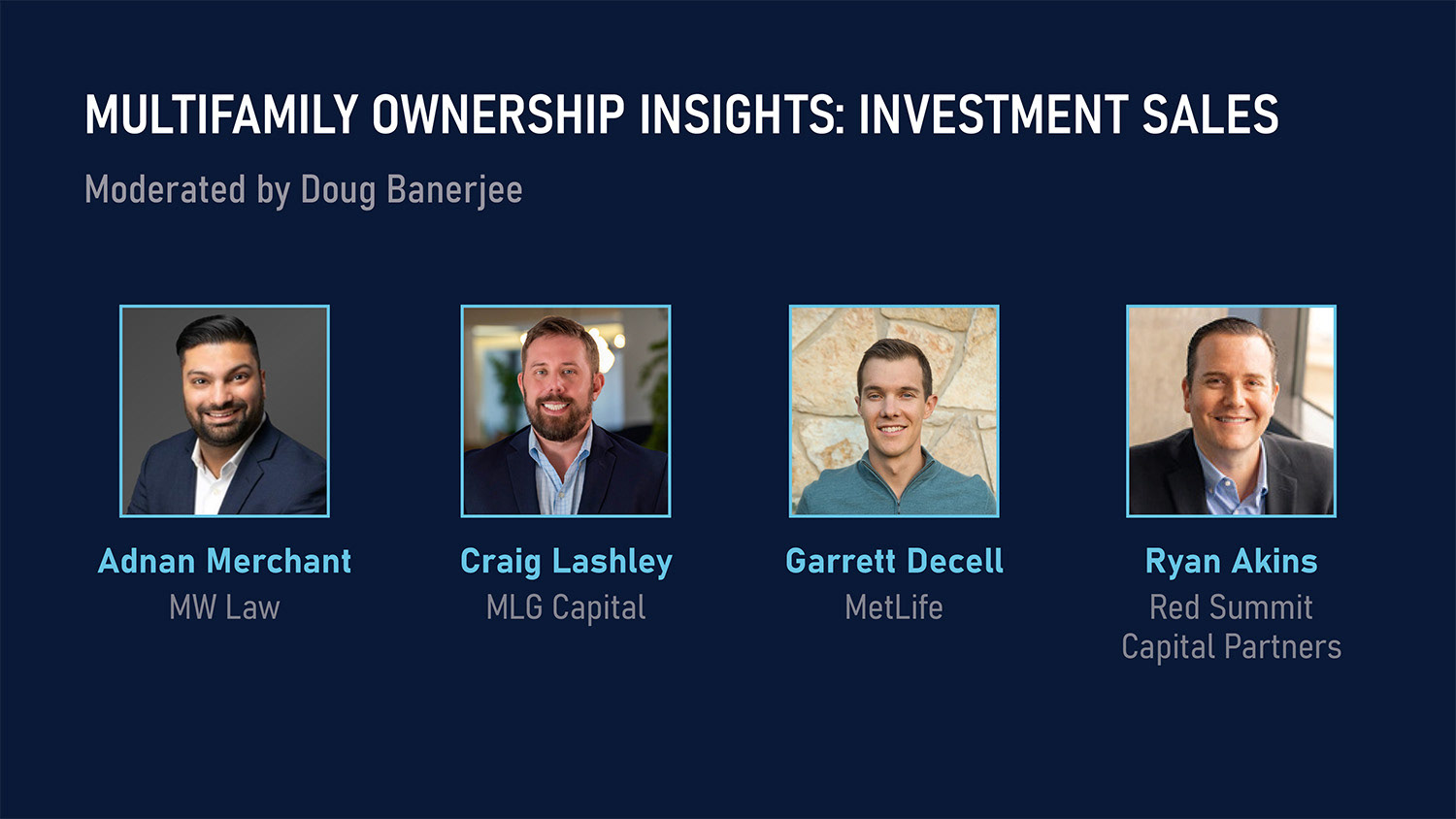 MULTIFAMILY OWNERSHIP INSIGHTS: INVESTMENT SALES

Moderated by Doug Banerjee

Adnan Merchant
MW Law

Craig Lashley
MLG Capital

Garrett Decell
MetLife

Ryan Akins
Red Summit Capital Partners